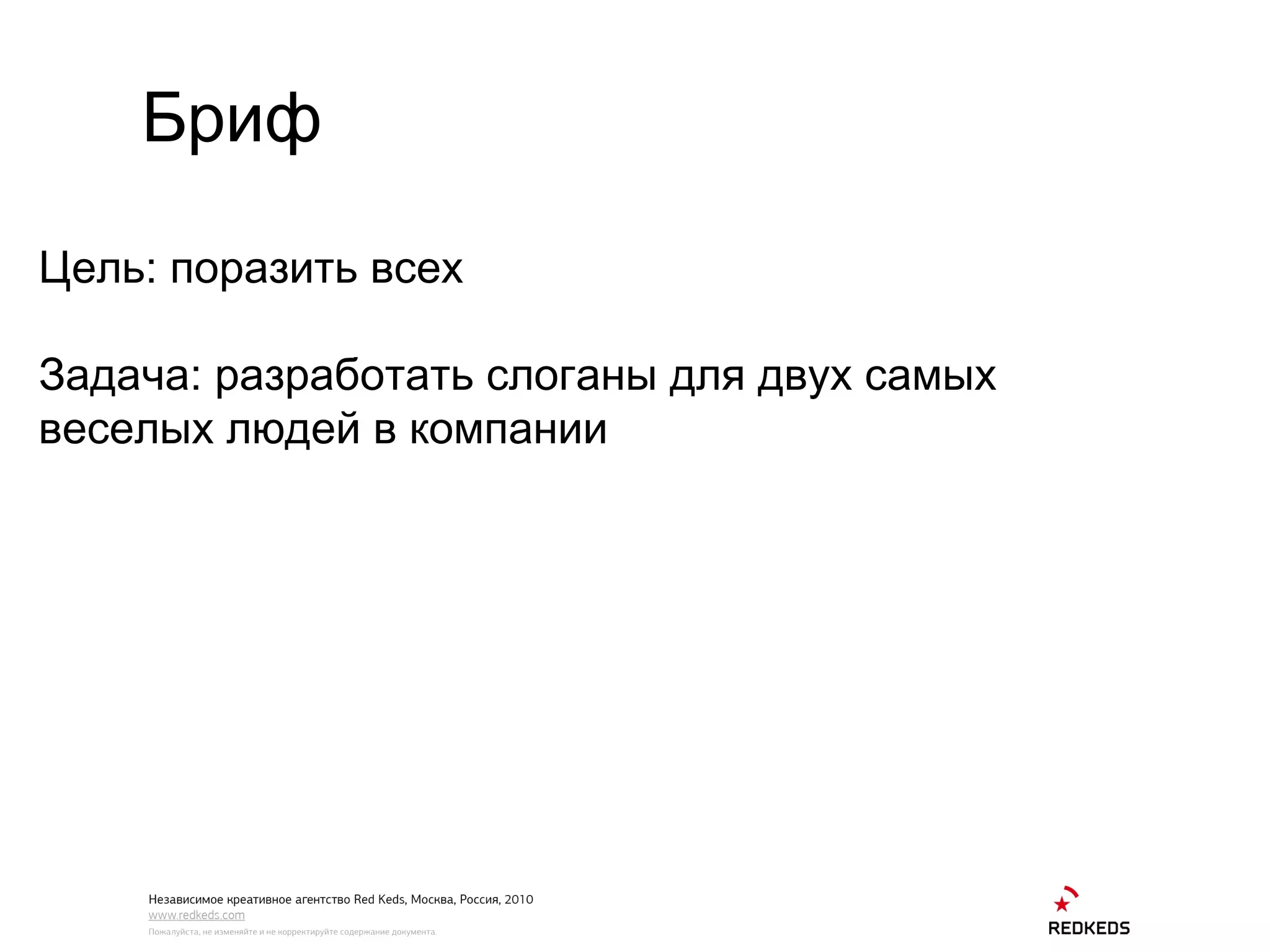 Бриф

Цель: поразить всех

Задача: разработать слоганы для двух самых веселых людей в компании

Независимое креативное агентство Red Keds, Москва, Россия, 2010
www.redkeds.com
Пожалуйста, не изменяйте и не корректируйте содержание документа.

REDKEDS